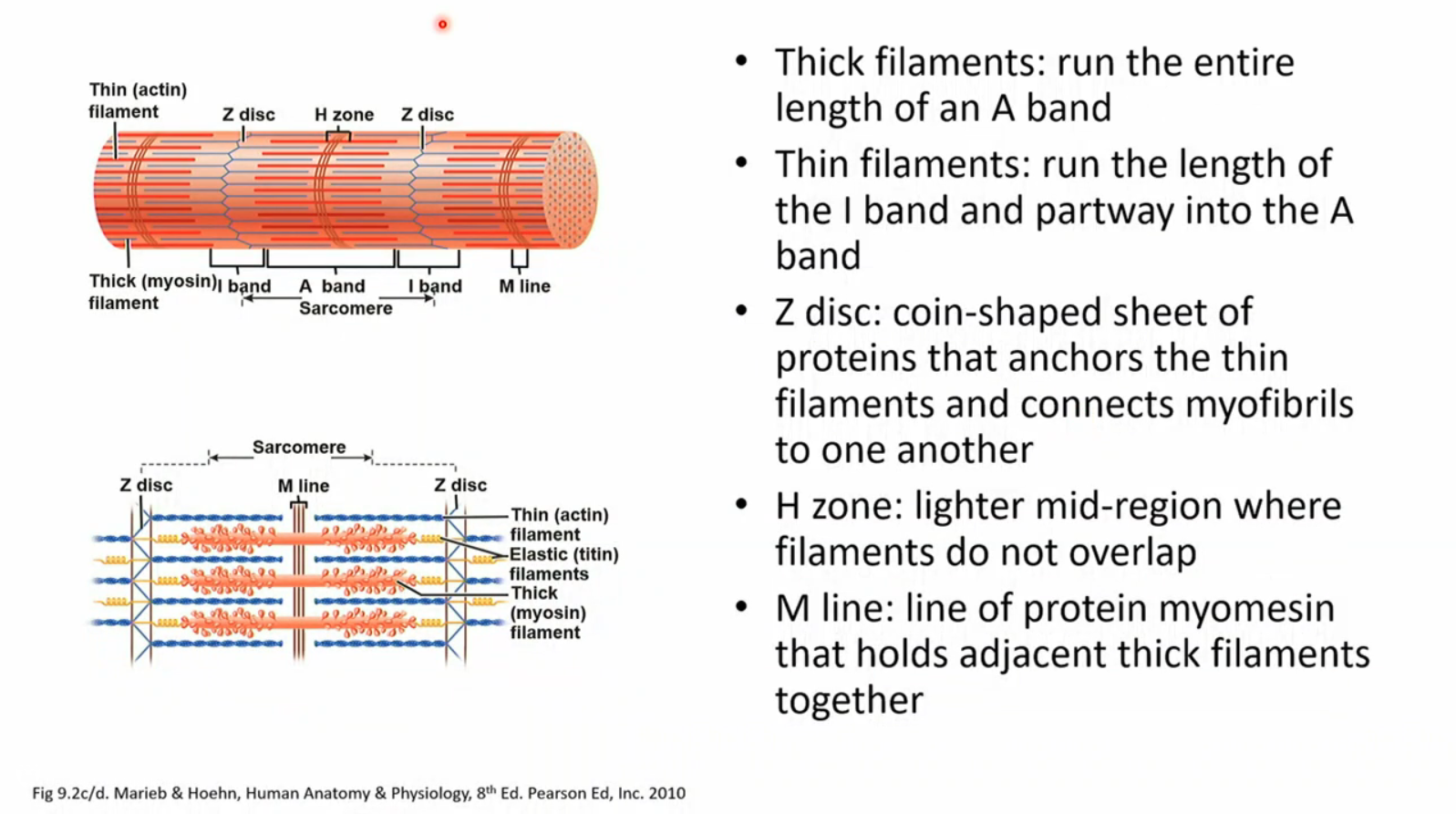 Thin (actin) filament

Z disc

H zone

Z disc

Thick (myosin) filament

I band

A band

I band

M line

Sarcomere

Sarcomere

Z disc

M line

Z disc

Thin (actin) filament

Elastic (titin) filaments

Thick (myosin) filament

• Thick filaments: run the entire length of an A band

• Thin filaments: run the length of the I band and partway into the A band

• Z disc: coin-shaped sheet of proteins that anchors the thin filaments and connects myofibrils to one another

• H zone: lighter mid-region where filaments do not overlap

• M line: line of protein myomesin that holds adjacent thick filaments together

Fig 9.2c/d. Marieb & Hoehn, Human Anatomy & Physiology, 8$^{th}$ Ed. Pearson Ed, Inc. 2010